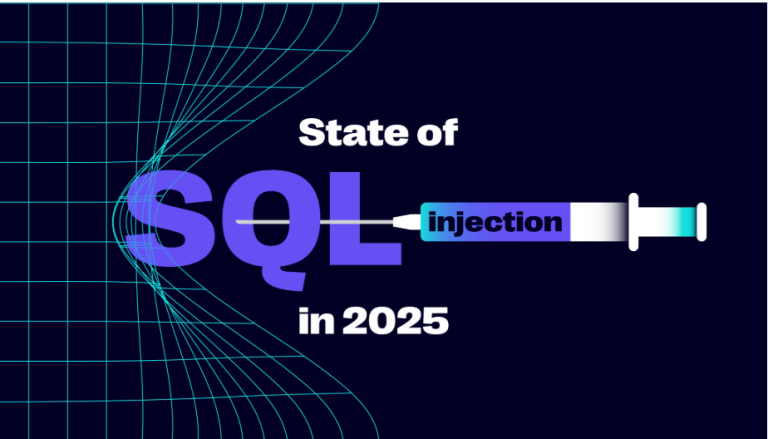 State of
SQL injection
in 2025